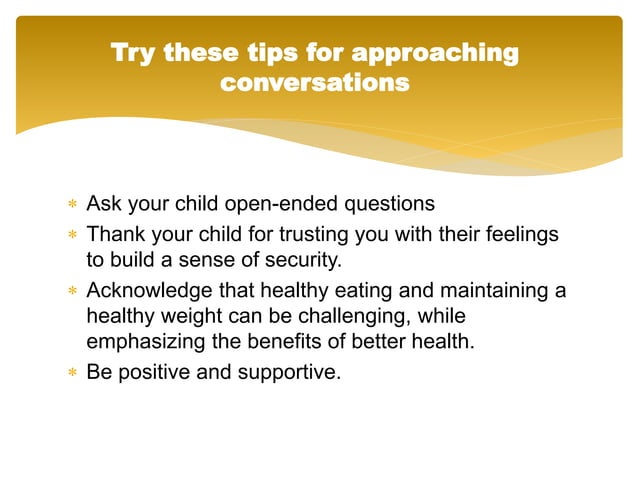 Try these tips for approaching conversations

* Ask your child open-ended questions
* Thank your child for trusting you with their feelings to build a sense of security.
* Acknowledge that healthy eating and maintaining a healthy weight can be challenging, while emphasizing the benefits of better health.
* Be positive and supportive.